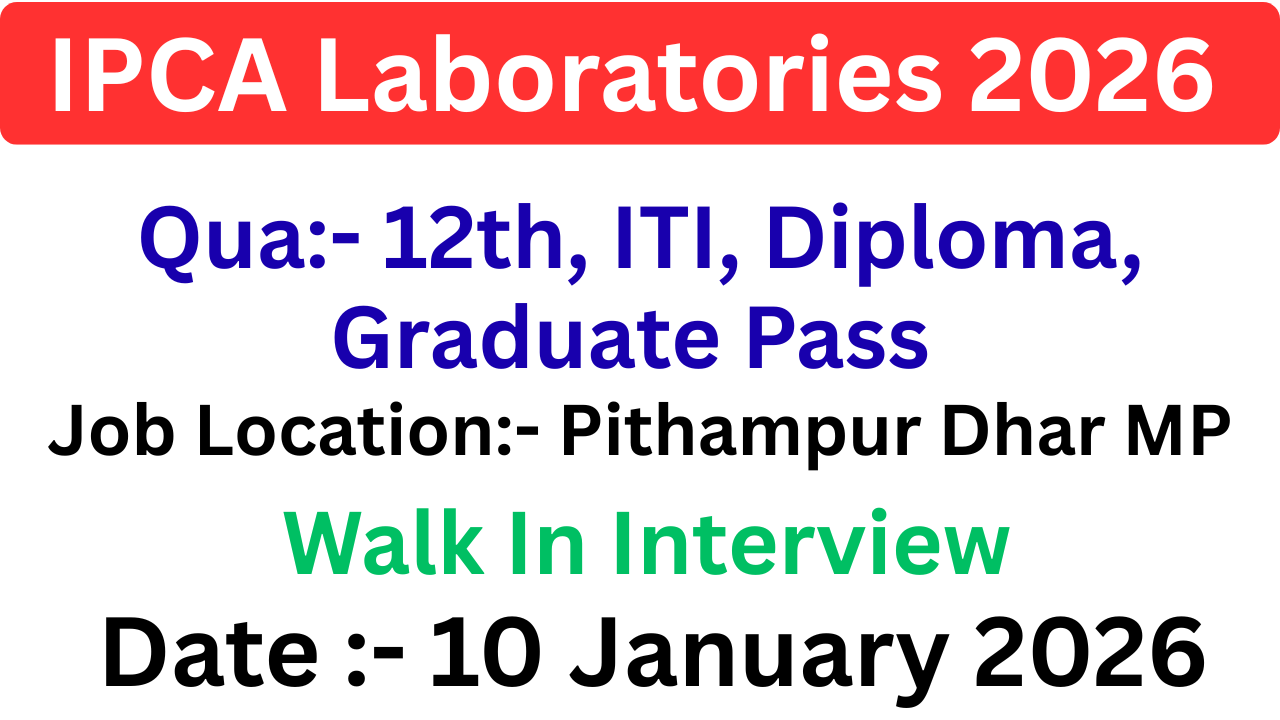 IPCA Laboratories 2026

Qua:- 12th, ITI, Diploma, Graduate Pass

Job Location:- Pithampur Dhar MP

Walk In Interview

Date :- 10 January 2026